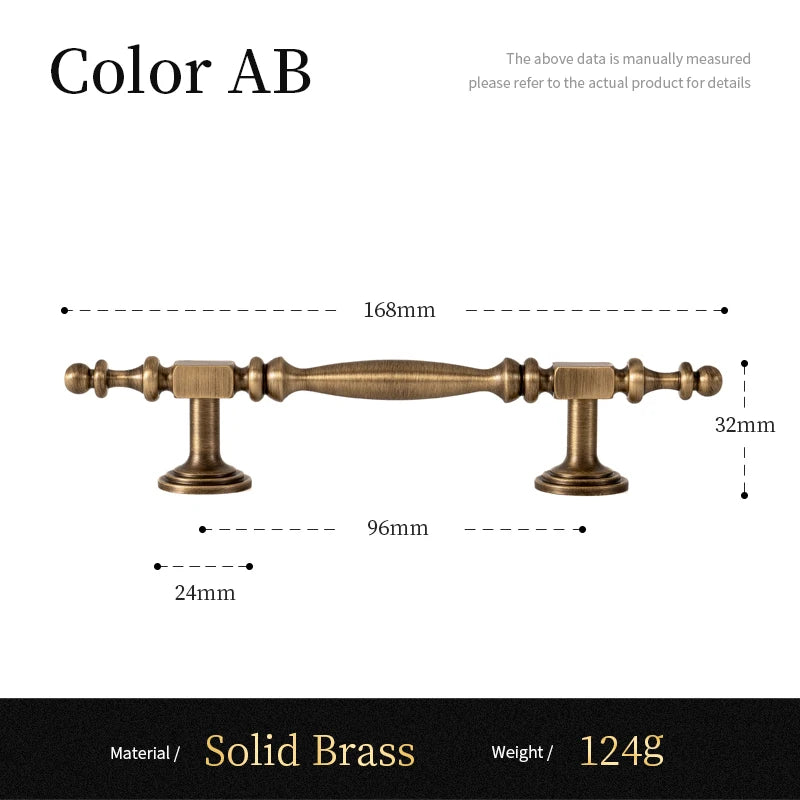 Color AB

The above data is manually measured
please refer to the actual product for details

168mm

32mm

96mm

24mm

Material / Solid Brass Weight / 124g